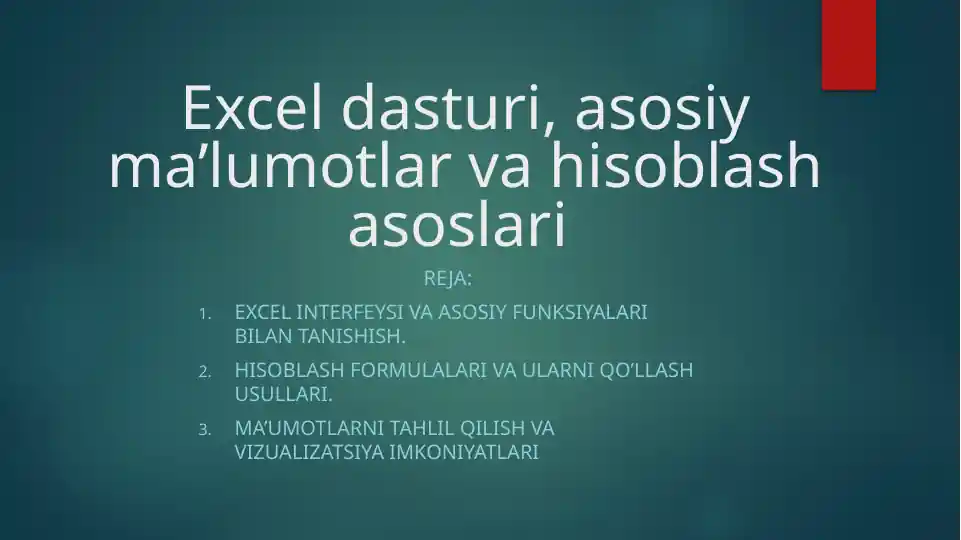 Excel dasturi, asosiy ma’lumotlar va hisoblash asoslari

REJA:

1. EXCEL INTERFEYSI VA ASOSIY FUNKSIYALARI BILAN TANISHISH.
2. HISOBLASH FORMULALARI VA ULARNI QO’LLASH USULLARI.
3. MA’UMOTLARNI TAHLIL QILISH VA VIZUALIZATSIYA IMKONIYATLARI